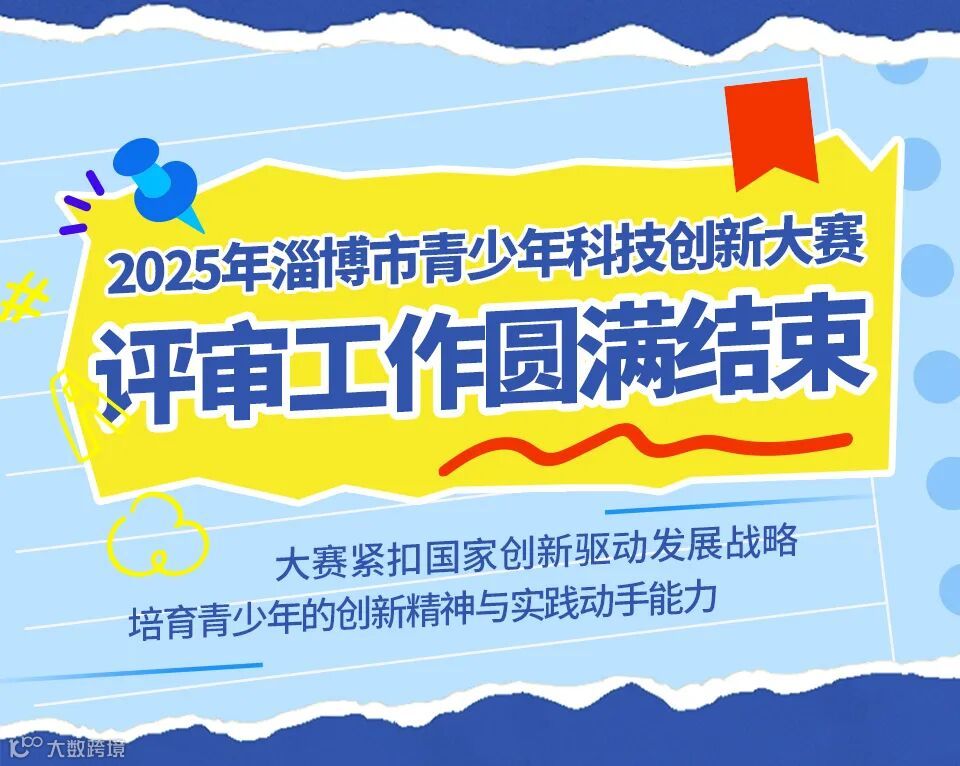 2025年淄博市青少年科技创新大赛
评审工作圆满结束

大赛紧扣国家创新驱动发展战略
培育青少年的创新精神与实践动手能力

大数跨境